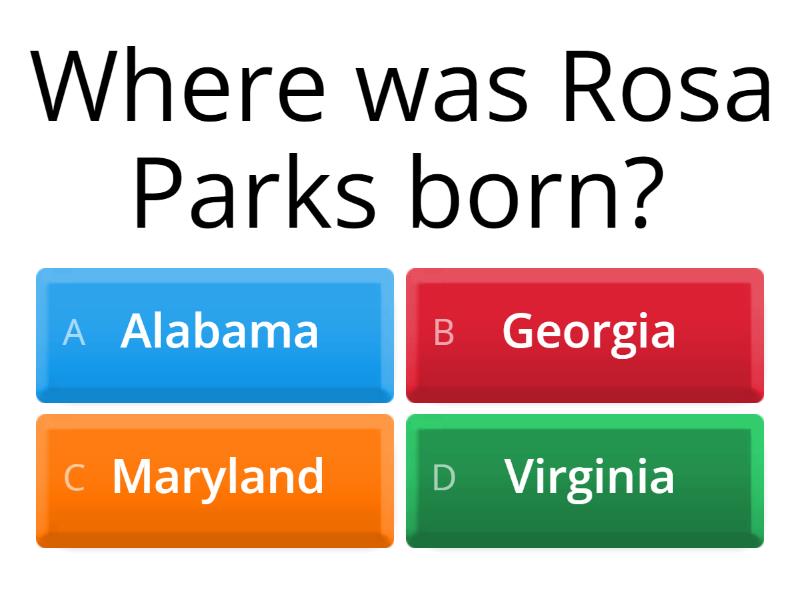 Where was Rosa Parks born?

A Alabama

B Georgia

C Maryland

D Virginia